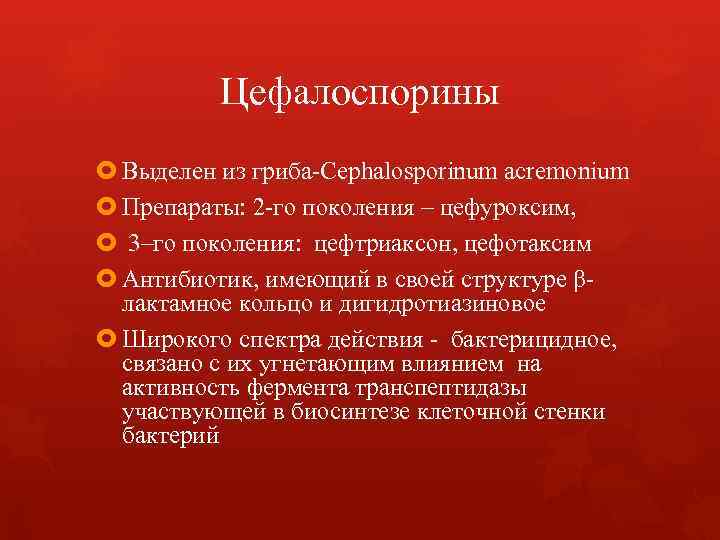 Цефалоспорины

Выделен из гриба-Cephalosporinum acremonium

Препараты: 2-го поколения – цефуроксим,

3–го поколения: цефтриаксон, цефотаксим

Антибиотик, имеющий в своей структуре β-лактамное кольцо и дигидротиазиновое

Широкого спектра действия - бактерицидное, связано с их угнетающим влиянием на активность фермента транспептидазы участвующей в биосинтезе клеточной стенки бактерий